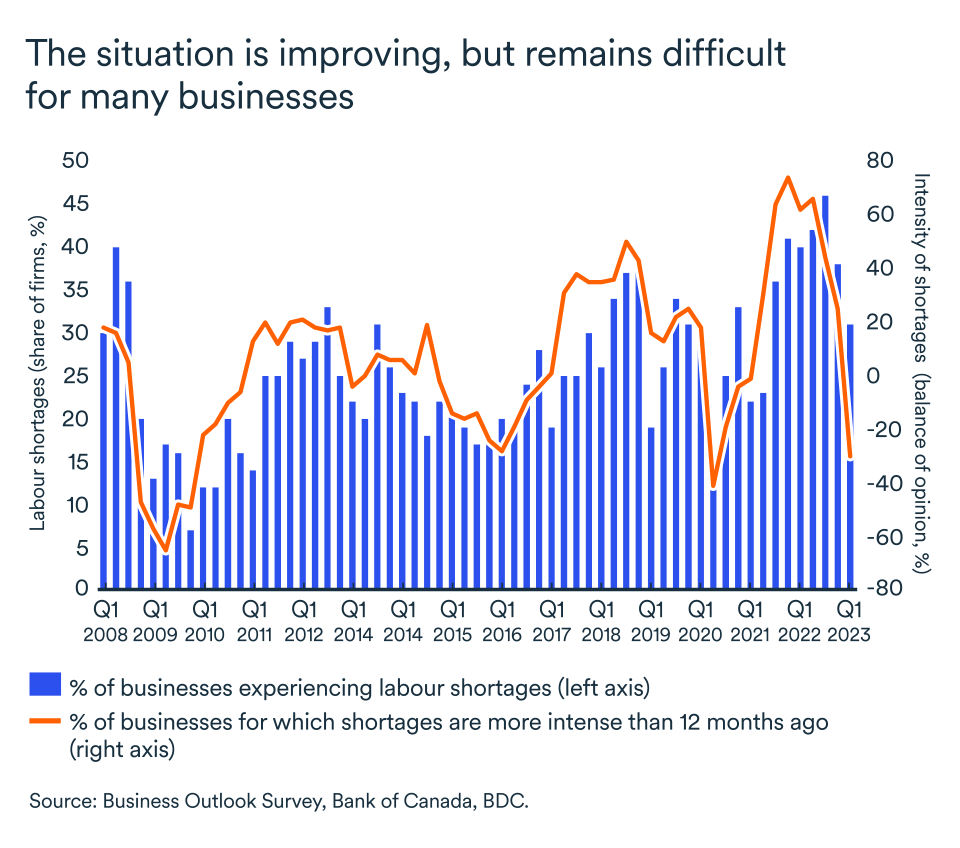 The situation is improving, but remains difficult for many businesses

Labour shortages (share of firms, %)

50
45
40
35
30
25
20
15
10
5
0

Intensity of shortages (balance of opinion, %)

80
60
40
20
0
-20
-40
-60
-80

Q1 2008
Q1 2009
Q1 2010
Q1 2011
Q1 2012
Q1 2014
Q1 2014
Q1 2015
Q1 2016
Q1 2017
Q1 2018
Q1 2019
Q1 2020
Q1 2021
Q1 2022
Q1 2023

% of businesses experiencing labour shortages (left axis)
% of businesses for which shortages are more intense than 12 months ago (right axis)

Source: Business Outlook Survey, Bank of Canada, BDC.